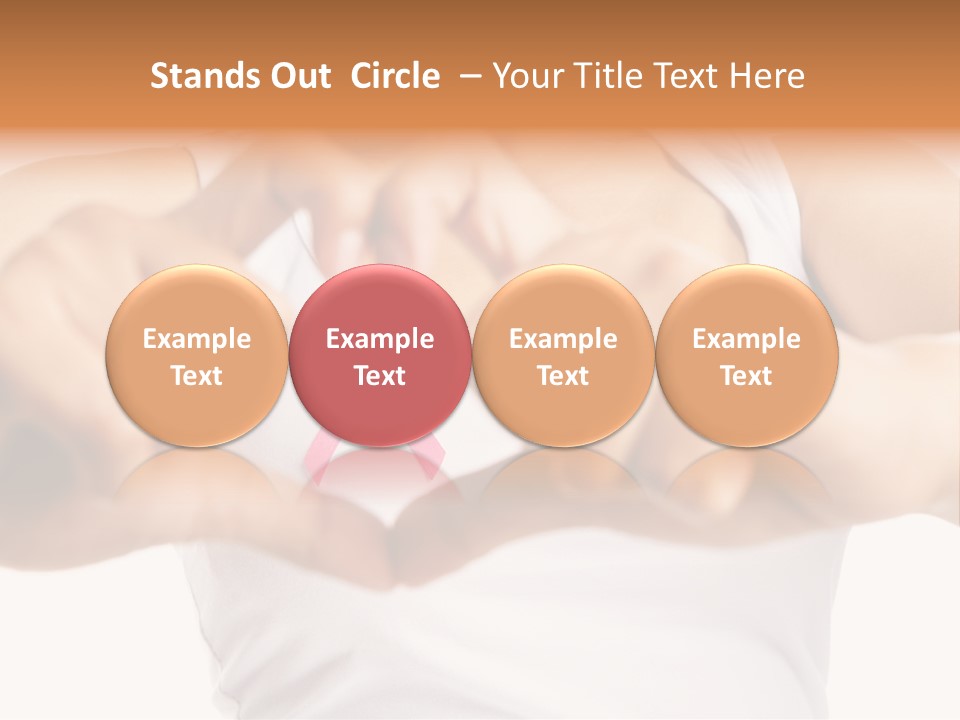 Stands Out Circle – Your Title Text Here

Example Text

Example Text

Example Text

Example Text